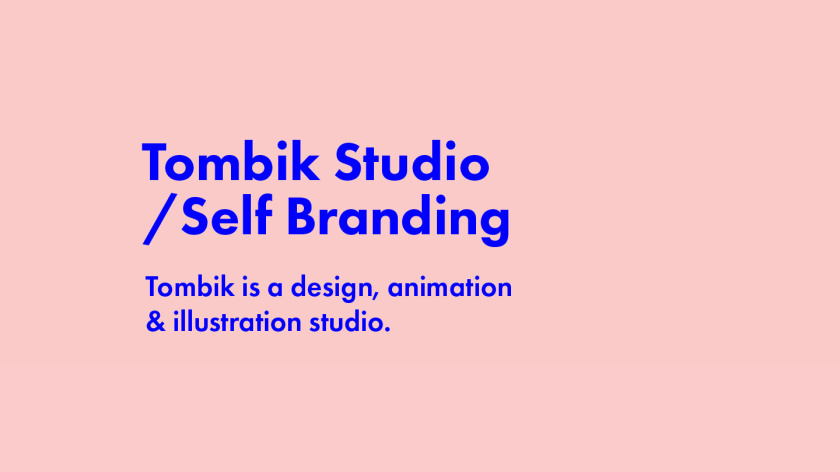 Tombik Studio
/Self Branding

Tombik is a design, animation & illustration studio.